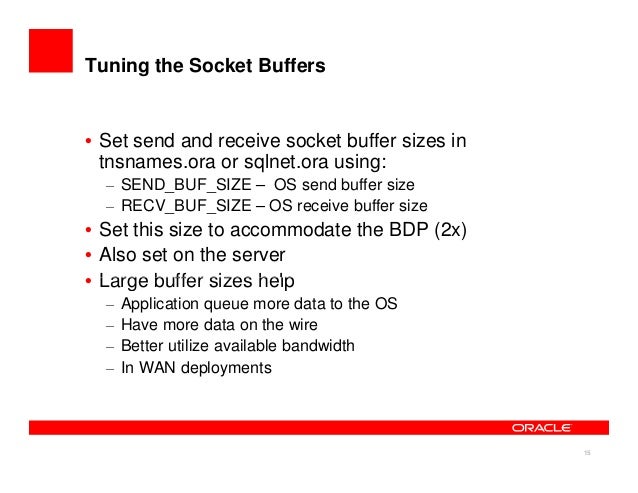 Tuning the Socket Buffers

• Set send and receive socket buffer sizes in tnsnames.ora or sqlnet.ora using:
– SEND_BUF_SIZE – OS send buffer size
– RECV_BUF_SIZE – OS receive buffer size
• Set this size to accommodate the BDP (2x)
• Also set on the server
• Large buffer sizes help
– Application queue more data to the OS
– Have more data on the wire
– Better utilize available bandwidth
– In WAN deployments

ORACLE

15